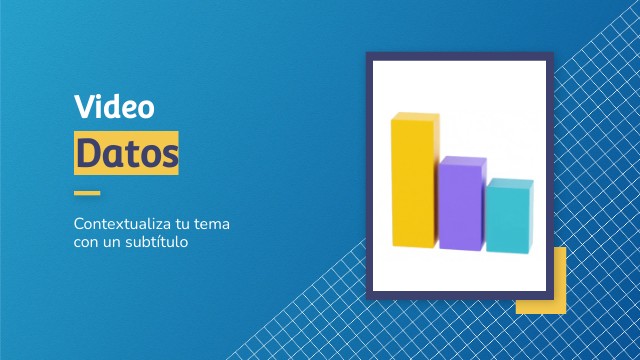 Video
Datos

Contextualiza tu tema con un subtítulo